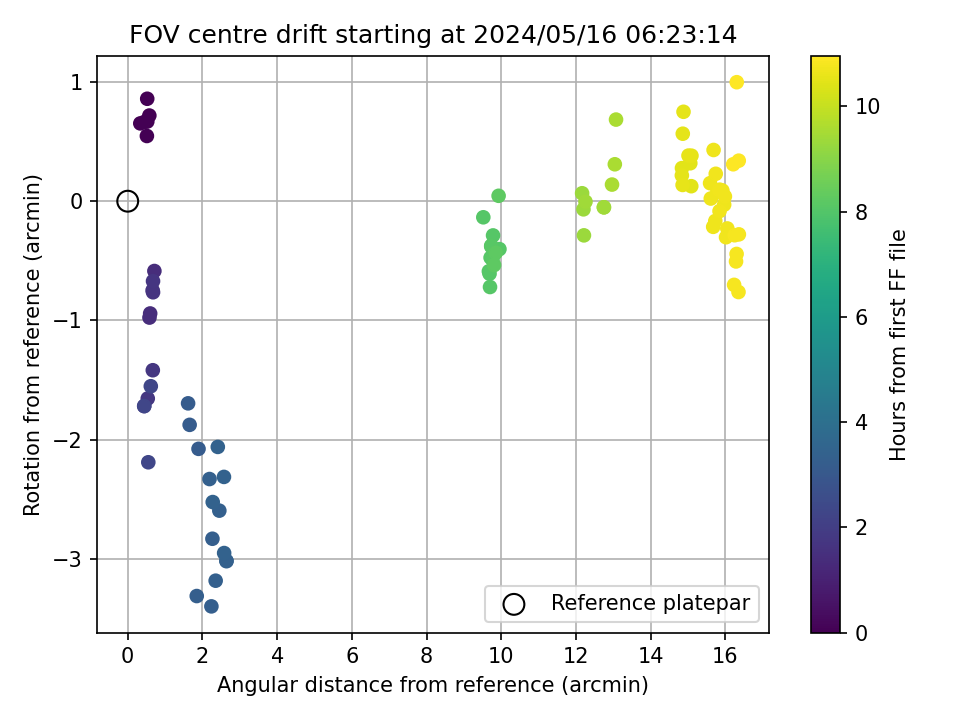 FOV centre drift starting at 2024/05/16 06:23:14

Rotation from reference (arcmin)

1
0
−1
−2
−3

0
2
4
6
8
10
12
14
16

Angular distance from reference (arcmin)

Reference platepar

Hours from first FF file

0
2
4
6
8
10